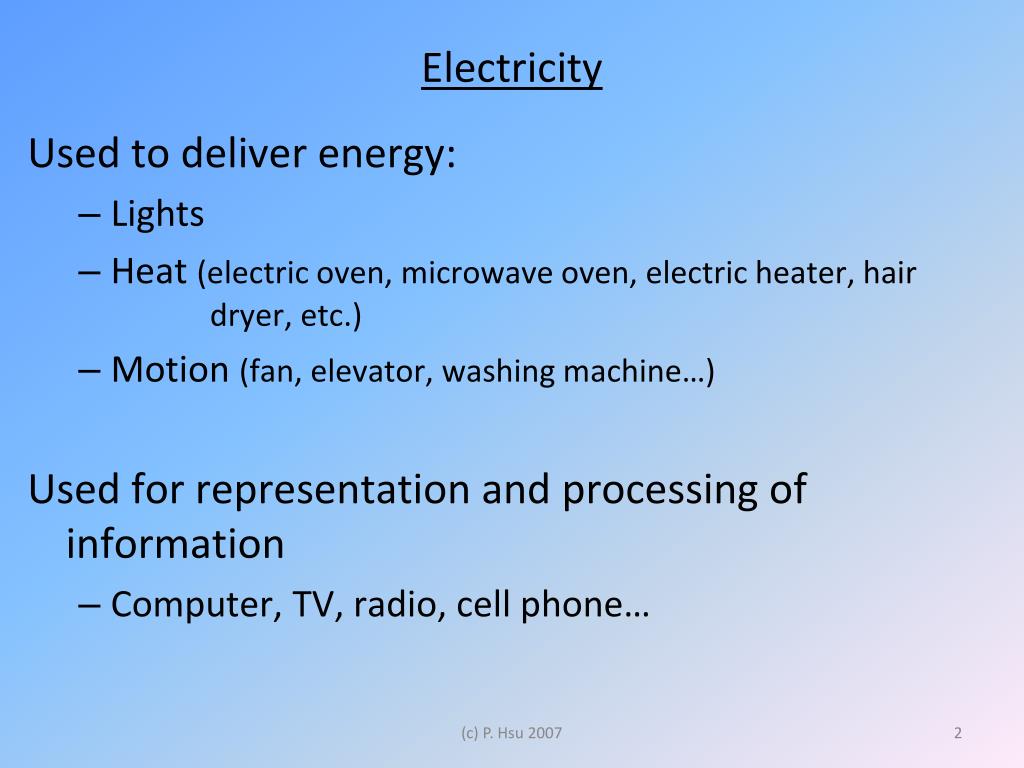 Electricity

Used to deliver energy:

– Lights

– Heat (electric oven, microwave oven, electric heater, hair dryer, etc.)

– Motion (fan, elevator, washing machine…)

Used for representation and processing of information

– Computer, TV, radio, cell phone…

(c) P. Hsu 2007

2